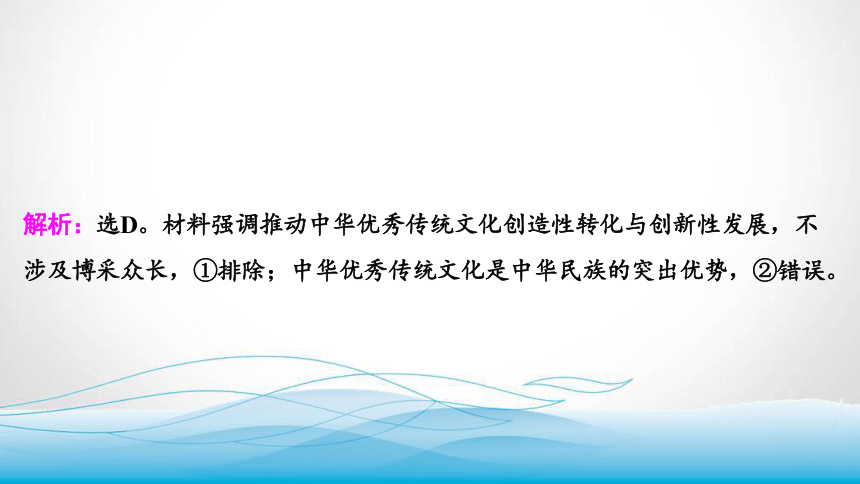 解析：选D。材料强调推动中华优秀传统文化创造性转化与创新性发展，不涉及博采众长，①排除；中华优秀传统文化是中华民族的突出优势，②错误。